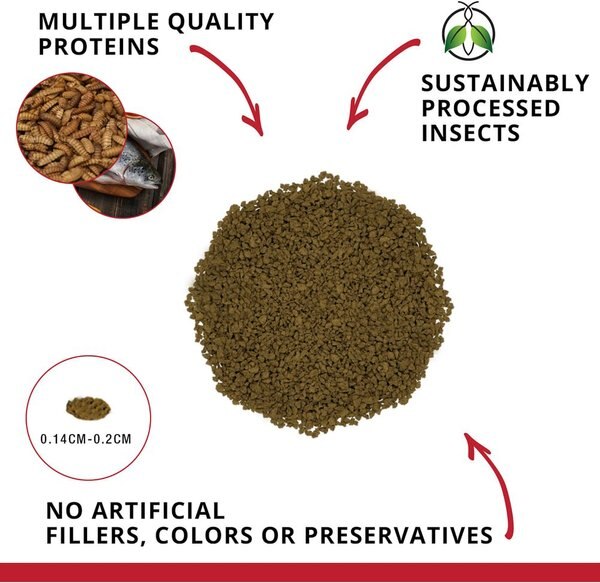 MULTIPLE QUALITY PROTEINS

SUSTAINABLY PROCESSED INSECTS

0.14CM-0.2CM

NO ARTIFICIAL FILLERS, COLORS OR PRESERVATIVES